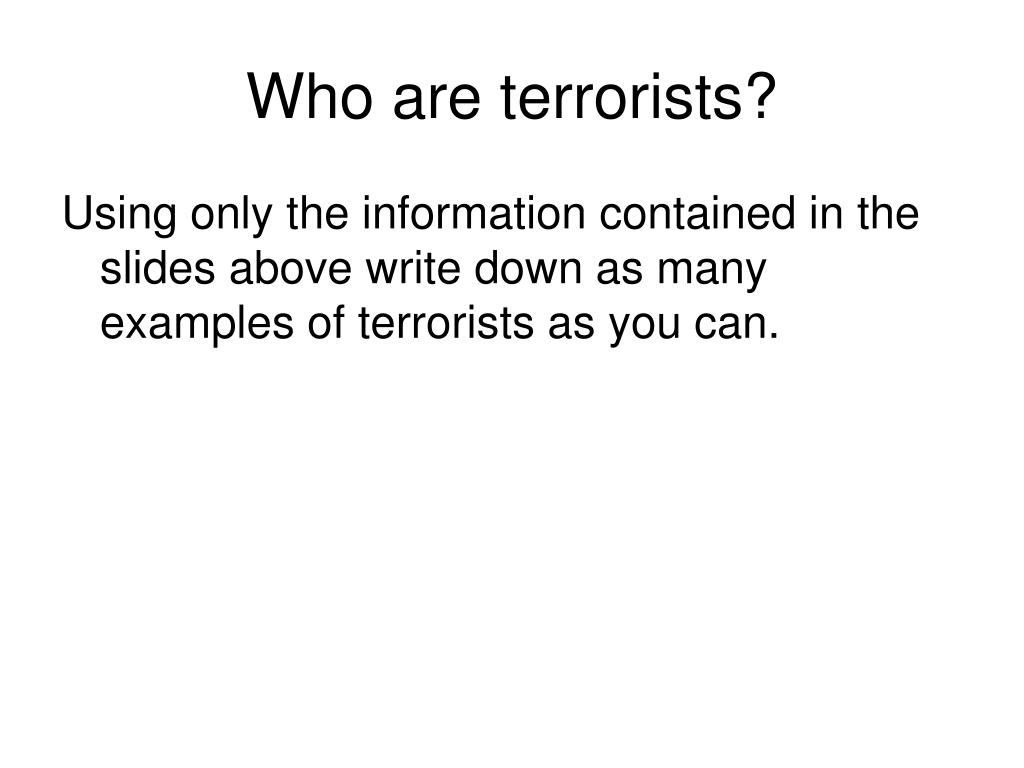 Who are terrorists?

Using only the information contained in the slides above write down as many examples of terrorists as you can.